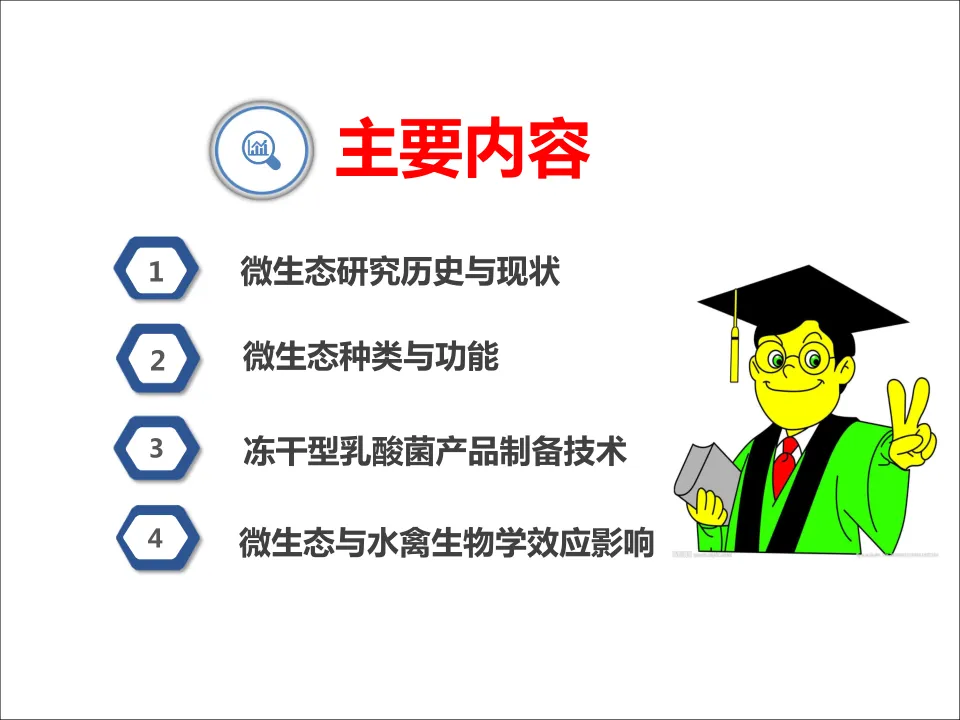 主要内容

1 微生态研究历史与现状

2 微生态种类与功能

3 冻干型乳酸菌产品制备技术

4 微生态与水禽生物学效应影响